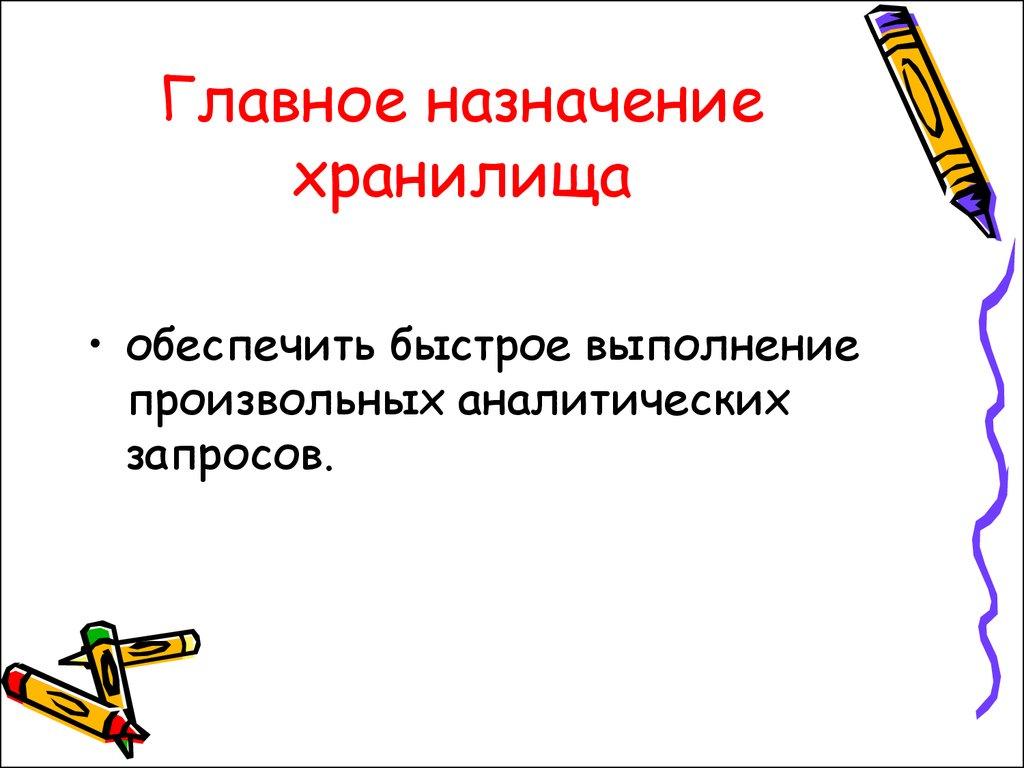 Главное назначение хранилища

• обеспечить быстрое выполнение произвольных аналитических запросов.